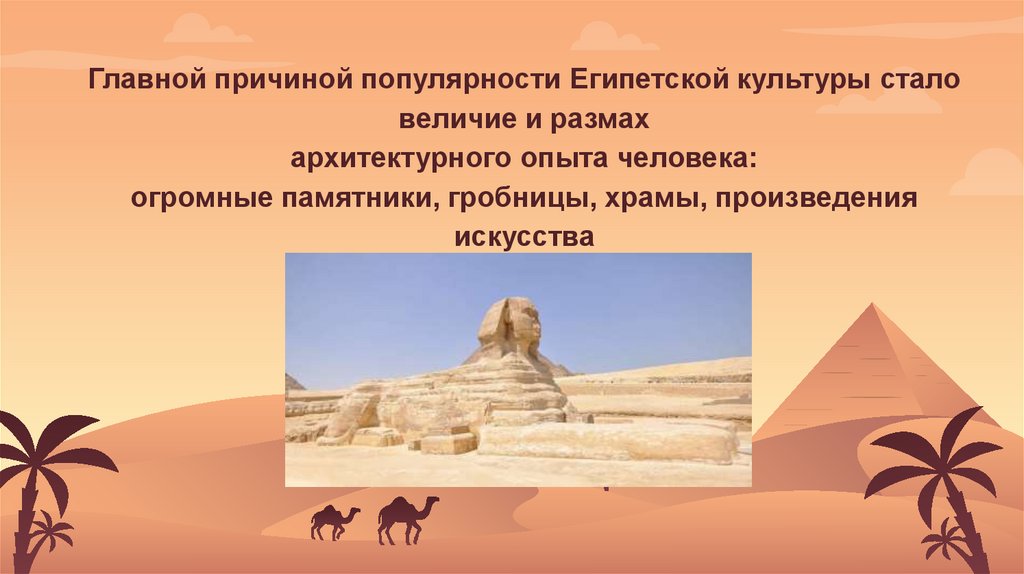 Главной причиной популярности Египетской культуры стало величие и размах архитектурного опыта человека: огромные памятники, гробницы, храмы, произведения искусства